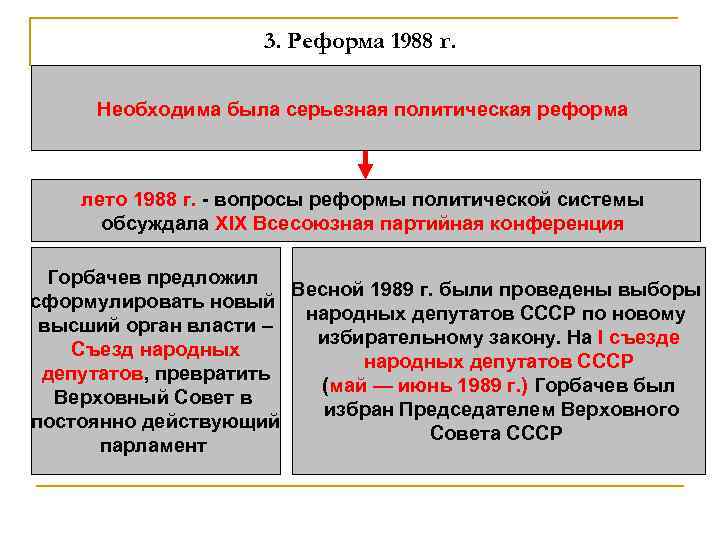 3. Реформа 1988 г.

Необходима была серьезная политическая реформа

лето 1988 г. - вопросы реформы политической системы обсуждала XIX Всесоюзная партийная конференция

Горбачев предложил сформулировать новый высший орган власти – Съезд народных депутатов, превратить Верховный Совет в постоянно действующий парламент

Весной 1989 г. были проведены выборы народных депутатов СССР по новому избирательному закону. На I съезде народных депутатов СССР (май — июнь 1989 г.) Горбачев был избран Председателем Верховного Совета СССР